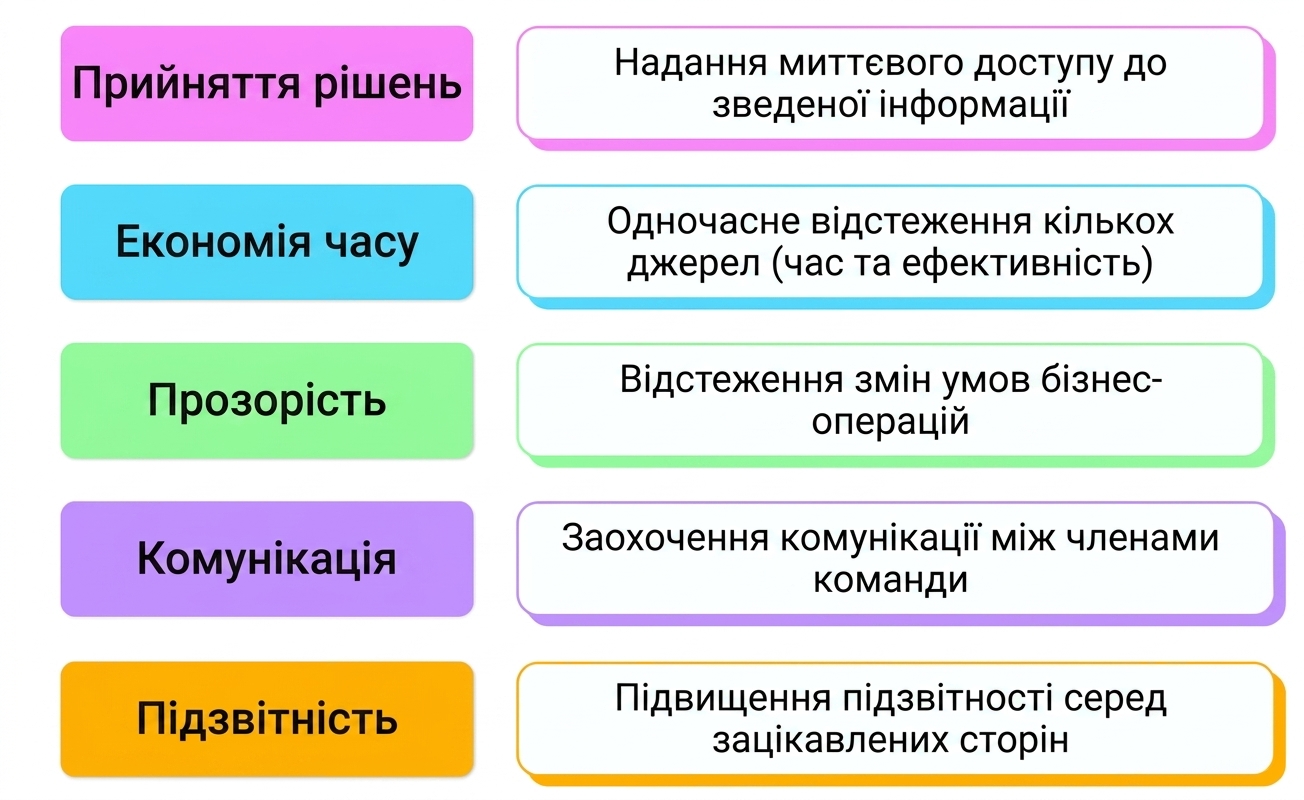 Прийняття рішень

Надання миттєвого доступу до зведеної інформації

Економія часу

Одночасне відстеження кількох джерел (час та ефективність)

Прозорість

Відстеження змін умов бізнес-операцій

Комунікація

Заохочення комунікації між членами команди

Підзвітність

Підвищення підзвітності серед зацікавлених сторін